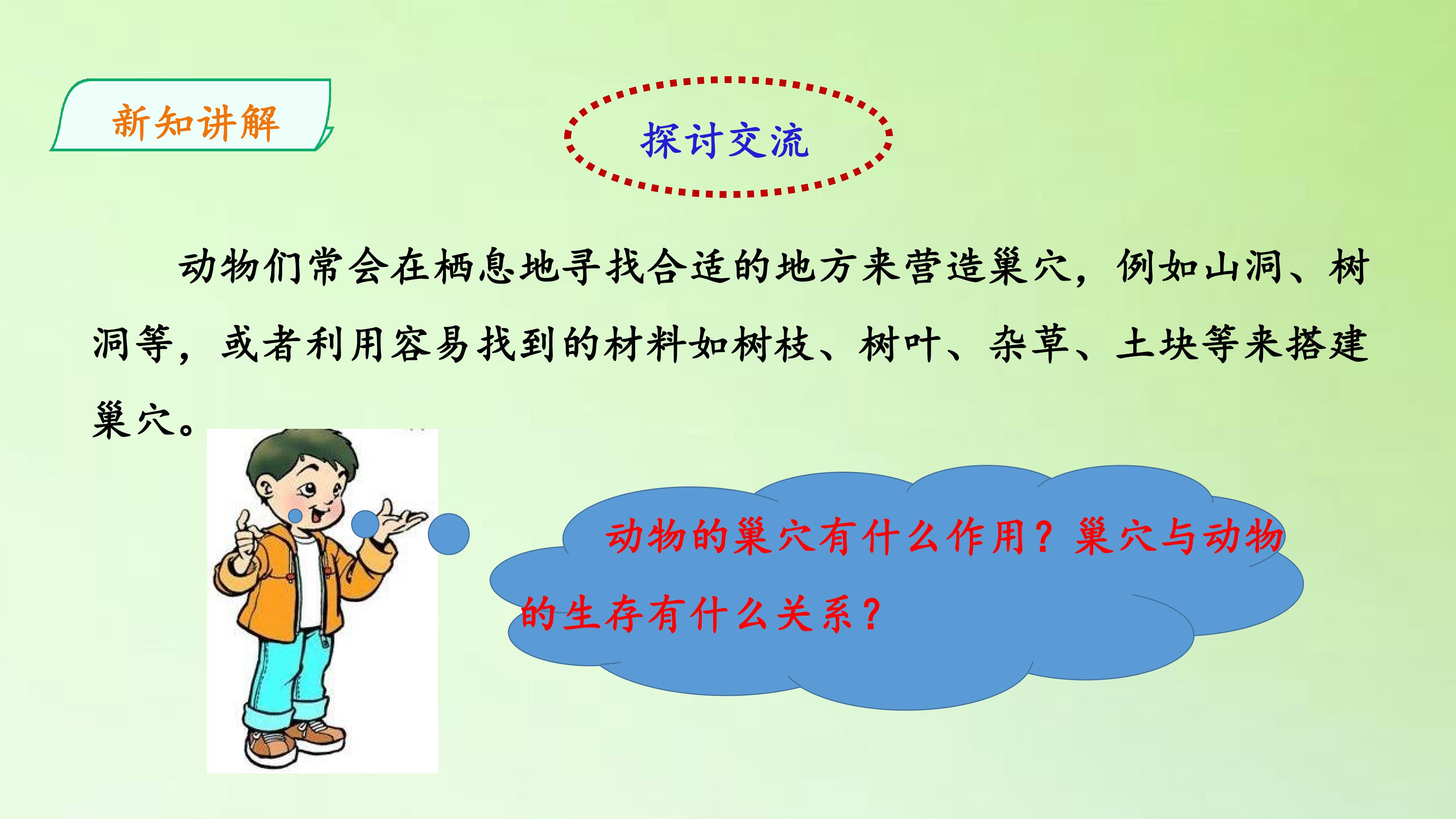 新知讲解

探讨交流

动物们常会在栖息地寻找合适的地方来营造巢穴，例如山洞、树洞等，或者利用容易找到的材料如树枝、树叶、杂草、土块等来搭建巢穴。

动物的巢穴有什么作用？巢穴与动物的生存有什么关系？